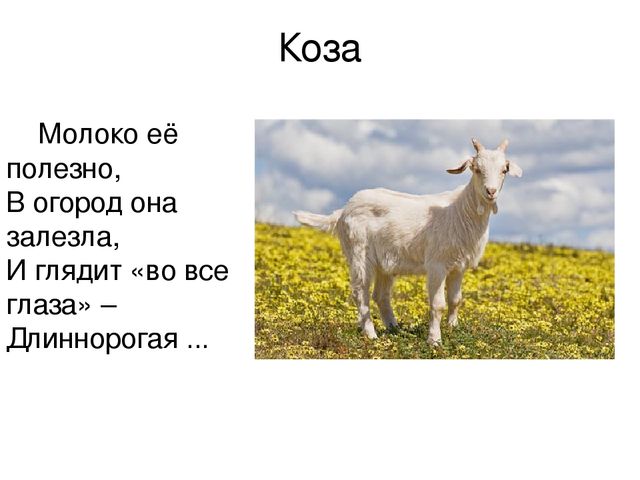 Коза

Молоко её полезно,
В огород она залезла,
И глядит «во все глаза» –
Длиннорогая ...